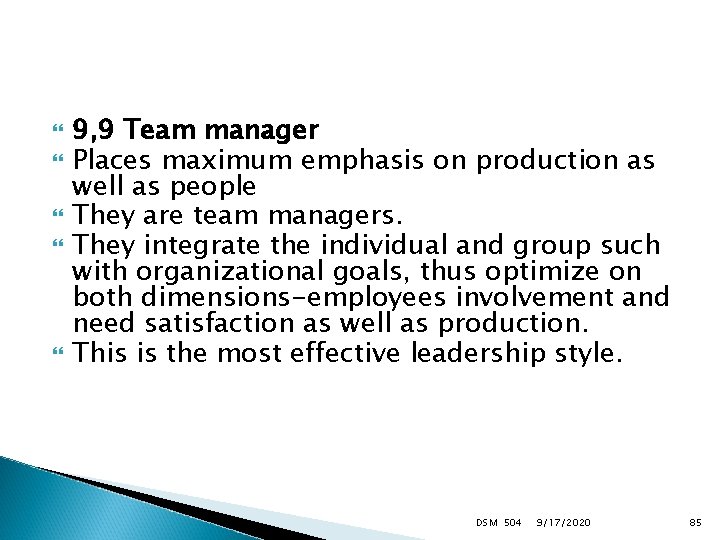 9,9 Team manager

Places maximum emphasis on production as well as people

They are team managers.

They integrate the individual and group such with organizational goals, thus optimize on both dimensions-employees involvement and need satisfaction as well as production.

This is the most effective leadership style.

DSM 504 9/17/2020 85